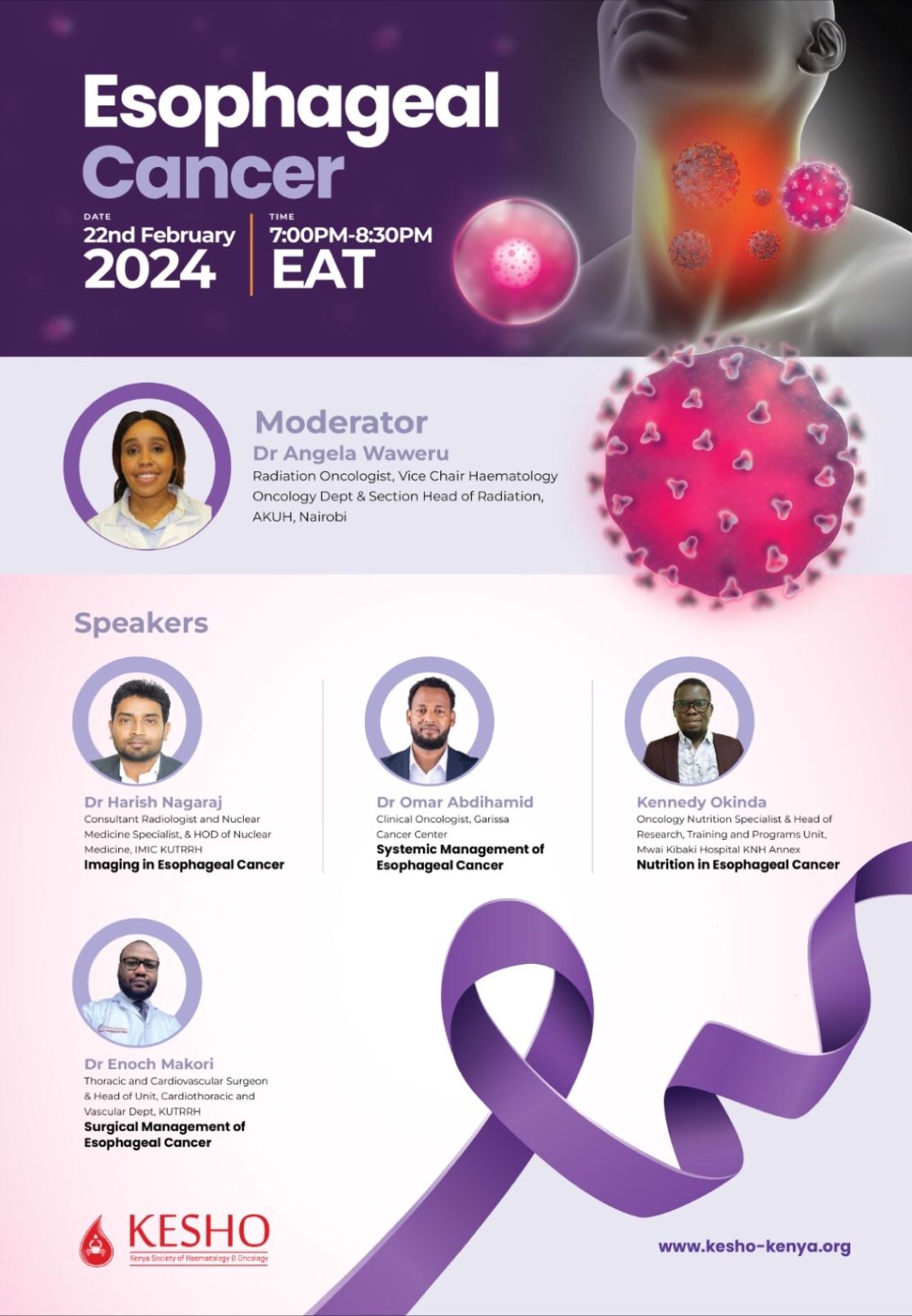 Esophageal Cancer

DATE
22nd February
2024

TIME
7:00PM-8:30PM
EAT

Moderator
Dr Angela Waweru
Radiation Oncologist, Vice Chair Haematology Oncology Dept & Section Head of Radiation, AKUH, Nairobi

Speakers

Dr Harish Nagaraj
Consultant Radiologist and Nuclear Medicine Specialist, & HOD of Nuclear Medicine, IMIC KUTRRH
Imaging in Esophageal Cancer

Dr Omar Abdihamid
Clinical Oncologist, Garissa Cancer Center
Systemic Management of Esophageal Cancer

Kennedy Okinda
Oncology Nutrition Specialist & Head of Research, Training and Programs Unit, Mwai Kibaki Hospital KNH Annex
Nutrition in Esophageal Cancer

Dr Enoch Makori
Thoracic and Cardiovascular Surgeon & Head of Unit, Cardiothoracic and Vascular Dept, KUTRRH
Surgical Management of Esophageal Cancer

KESHO
Kenya Society of Haematology & Oncology

www.kesho-kenya.org